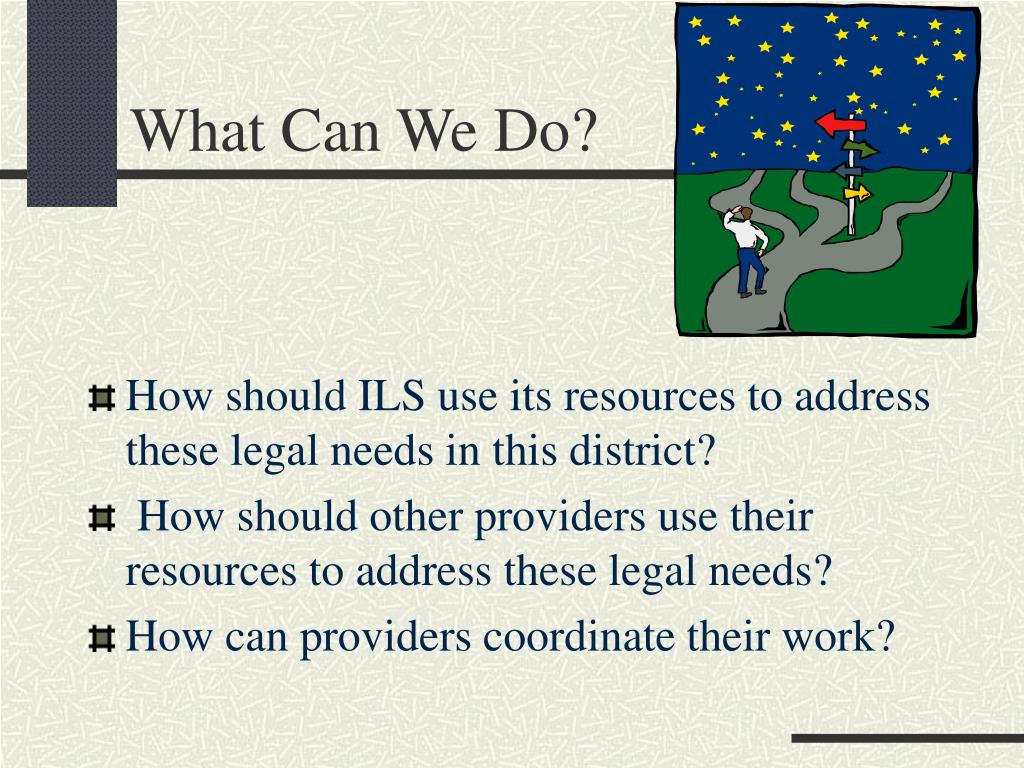 What Can We Do?

How should ILS use its resources to address these legal needs in this district?

How should other providers use their resources to address these legal needs?

How can providers coordinate their work?